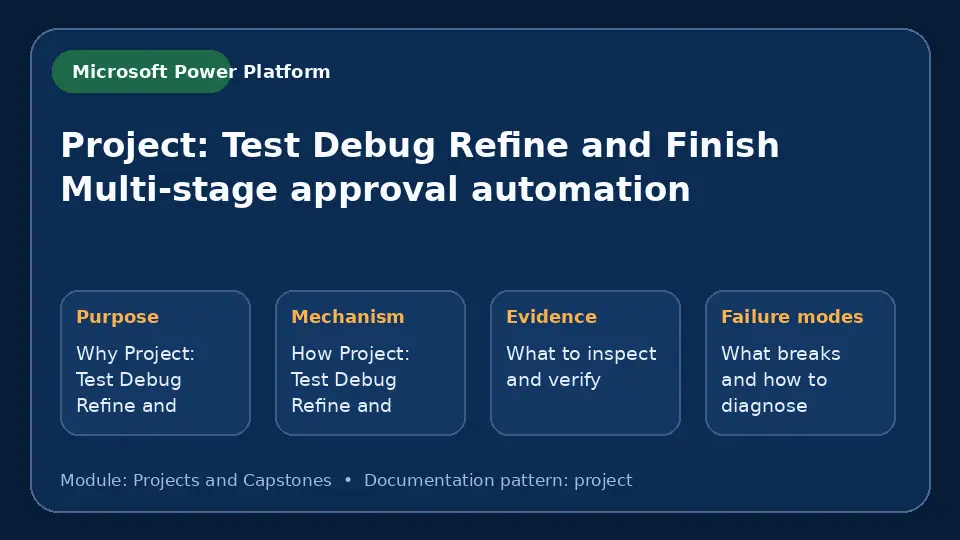 Microsoft Power Platform

Project: Test Debug Refine and Finish Multi-stage approval automation

Purpose

Why Project: Test Debug Refine and

Mechanism

How Project: Test Debug Refine and

Evidence

What to inspect and verify

Failure modes

What breaks and how to diagnose

Module: Projects and Capstones • Documentation pattern: project